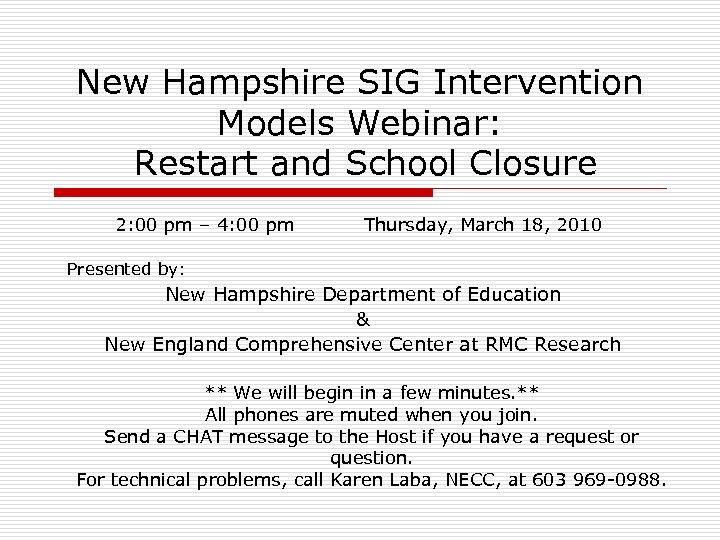 New Hampshire SIG Intervention Models Webinar: Restart and School Closure

2:00 pm – 4:00 pm Thursday, March 18, 2010

Presented by:

New Hampshire Department of Education
&
New England Comprehensive Center at RMC Research

** We will begin in a few minutes.**
All phones are muted when you join.
Send a CHAT message to the Host if you have a request or question.
For technical problems, call Karen Laba, NECC, at 603 969-0988.